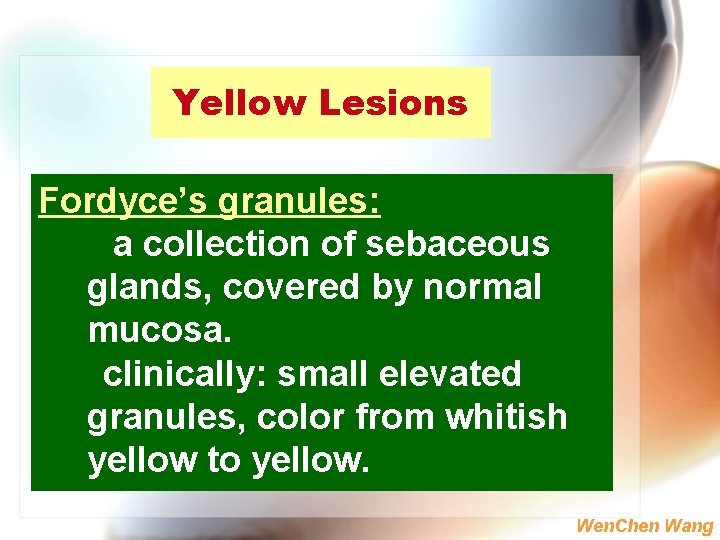 Yellow Lesions

Fordyce's granules:

a collection of sebaceous glands, covered by normal mucosa.

clinically: small elevated granules, color from whitish yellow to yellow.

WenChen Wang